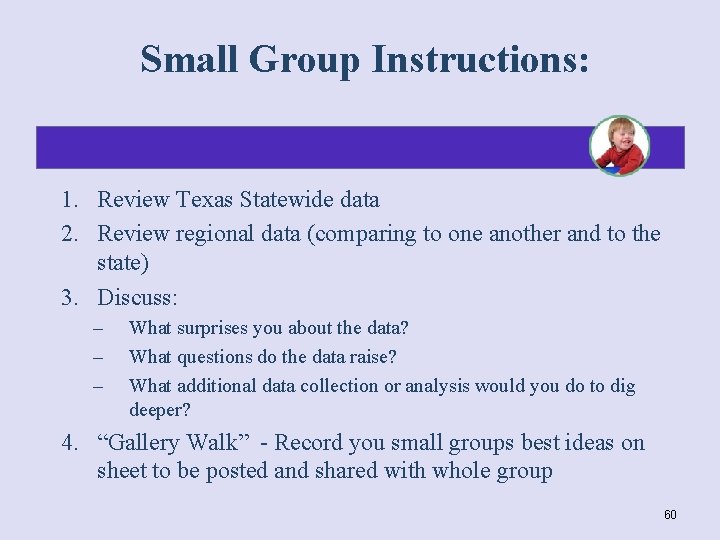 Small Group Instructions:

1. Review Texas Statewide data
2. Review regional data (comparing to one another and to the state)
3. Discuss:
– What surprises you about the data?
– What questions do the data raise?
– What additional data collection or analysis would you do to dig deeper?
4. “Gallery Walk” - Record you small groups best ideas on sheet to be posted and shared with whole group

60